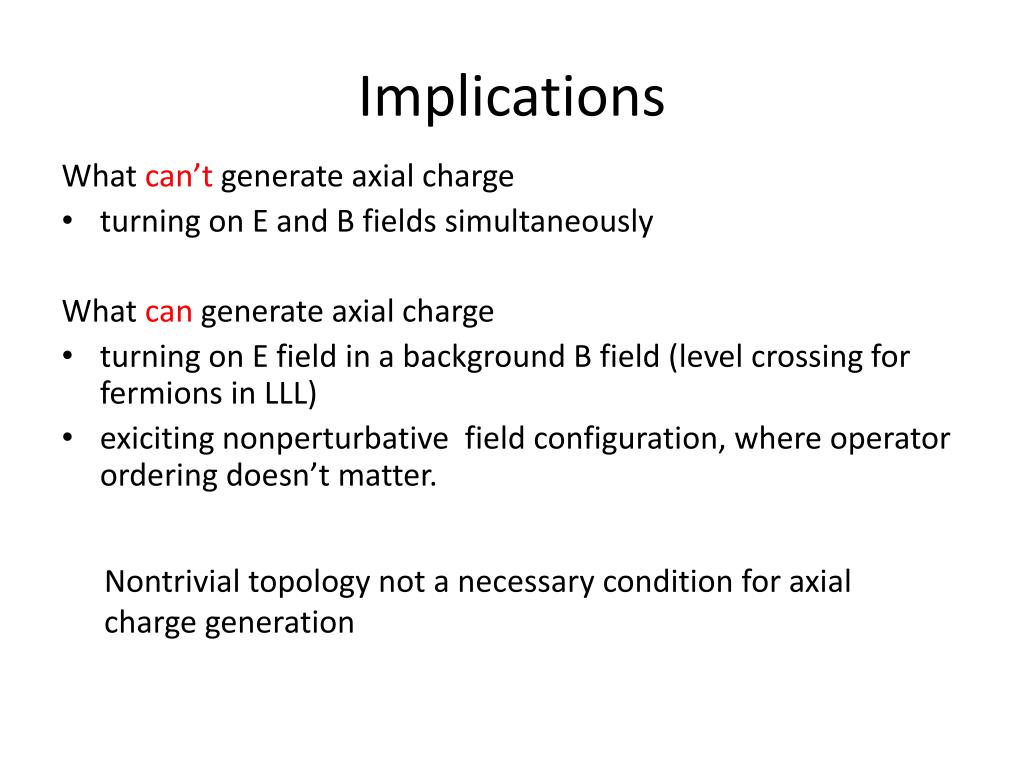 Implications

What can’t generate axial charge
• turning on E and B fields simultaneously

What can generate axial charge
• turning on E field in a background B field (level crossing for fermions in LLL)
• exiciting nonperturbative field configuration, where operator ordering doesn’t matter.

Nontrivial topology not a necessary condition for axial charge generation